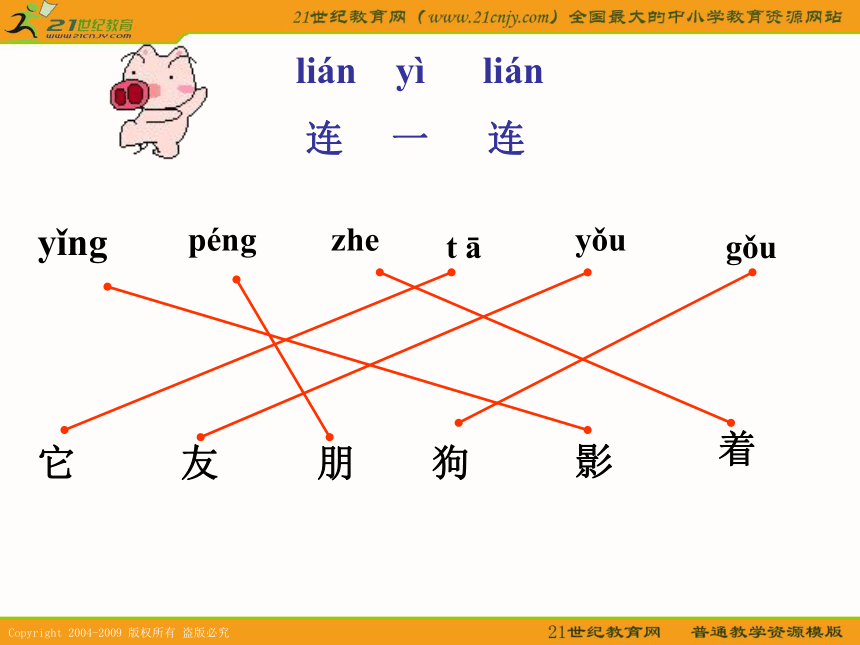 21世纪教育 www.21cnjy.com

21世纪教育网（www.21cnjy.com）全国最大的中小学教育资源网站

lián yì lián
连 一 连

yǐng péng zhe t ā yǒu gǒu

它 友 朋 狗 影 着

Copyright 2004-2009 版权所有 盗版必究

21世纪教育网 普通教学资源模版